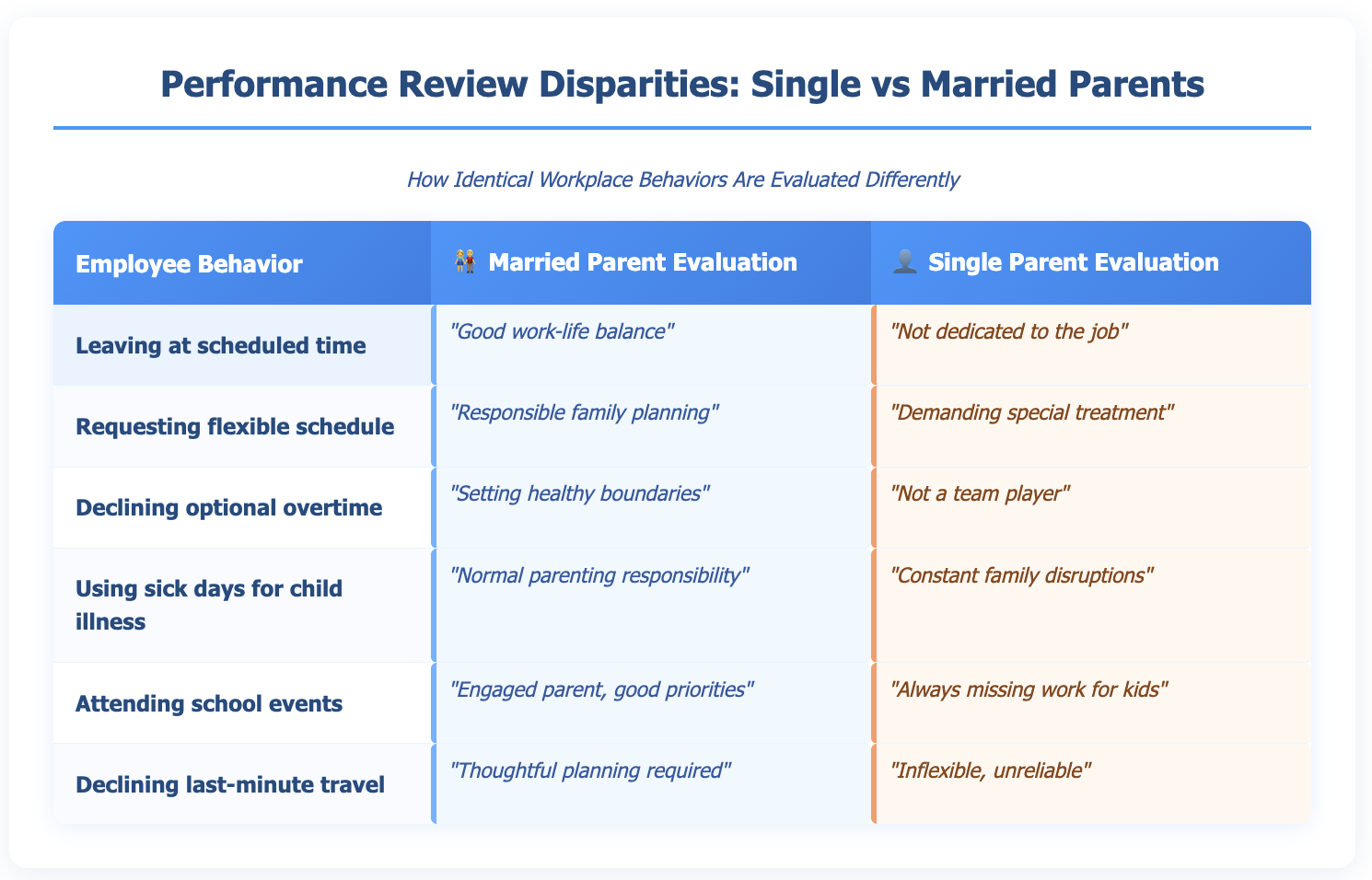 Performance Review Disparities: Single vs Married Parents

How Identical Workplace Behaviors Are Evaluated Differently

| Employee Behavior | 👫 Married Parent Evaluation | 👤 Single Parent Evaluation |
|---|---|---|
| Leaving at scheduled time | "Good work-life balance" | "Not dedicated to the job" |
| Requesting flexible schedule | "Responsible family planning" | "Demanding special treatment" |
| Declining optional overtime | "Setting healthy boundaries" | "Not a team player" |
| Using sick days for child illness | "Normal parenting responsibility" | "Constant family disruptions" |
| Attending school events | "Engaged parent, good priorities" | "Always missing work for kids" |
| Declining last-minute travel | "Thoughtful planning required" | "Inflexible, unreliable" |